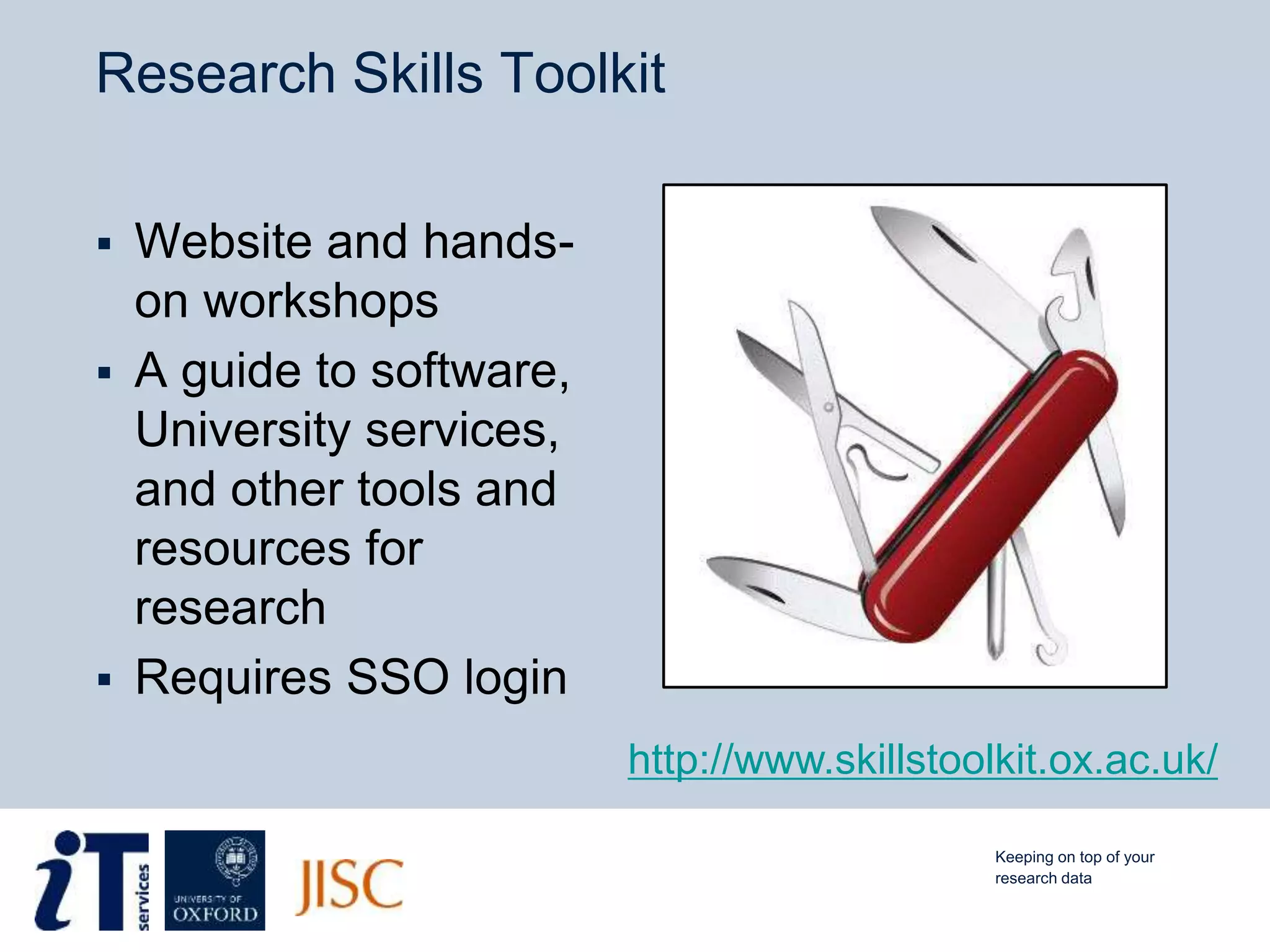 Research Skills Toolkit

▪ Website and hands-on workshops
▪ A guide to software, University services, and other tools and resources for research
▪ Requires SSO login

http://www.skillstoolkit.ox.ac.uk/

iT services

UNIVERSITY OF OXFORD

JISC

Keeping on top of your research data